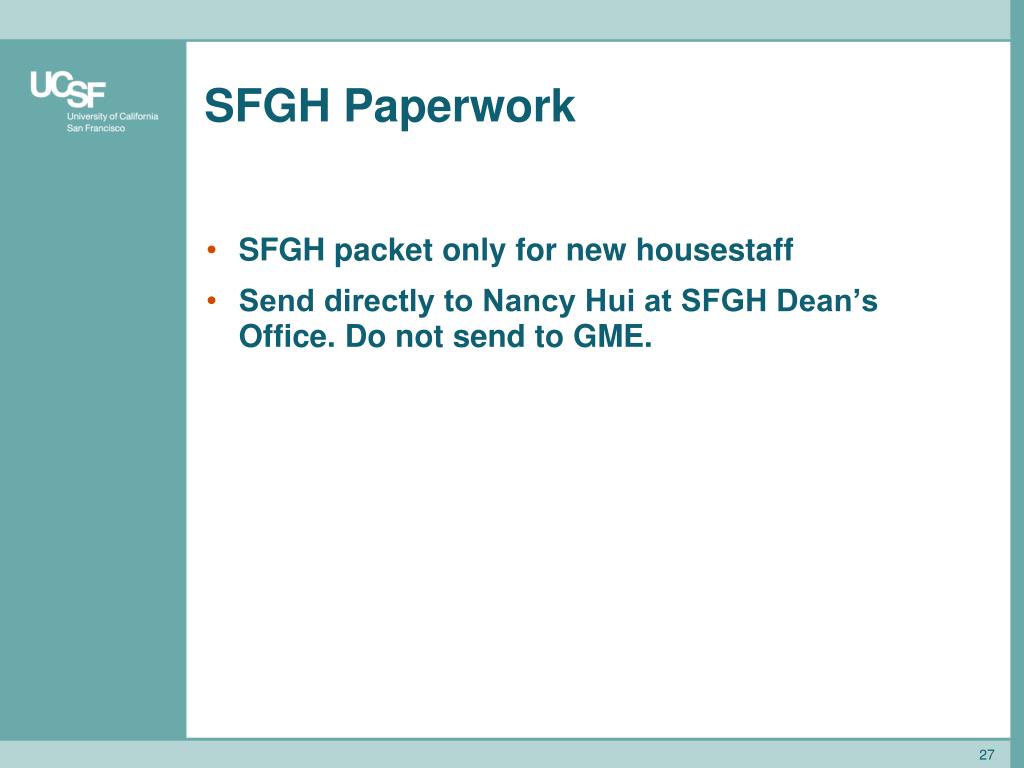 UCSF
University of California
San Francisco

SFGH Paperwork

• SFGH packet only for new housestaff
• Send directly to Nancy Hui at SFGH Dean’s Office. Do not send to GME.

27